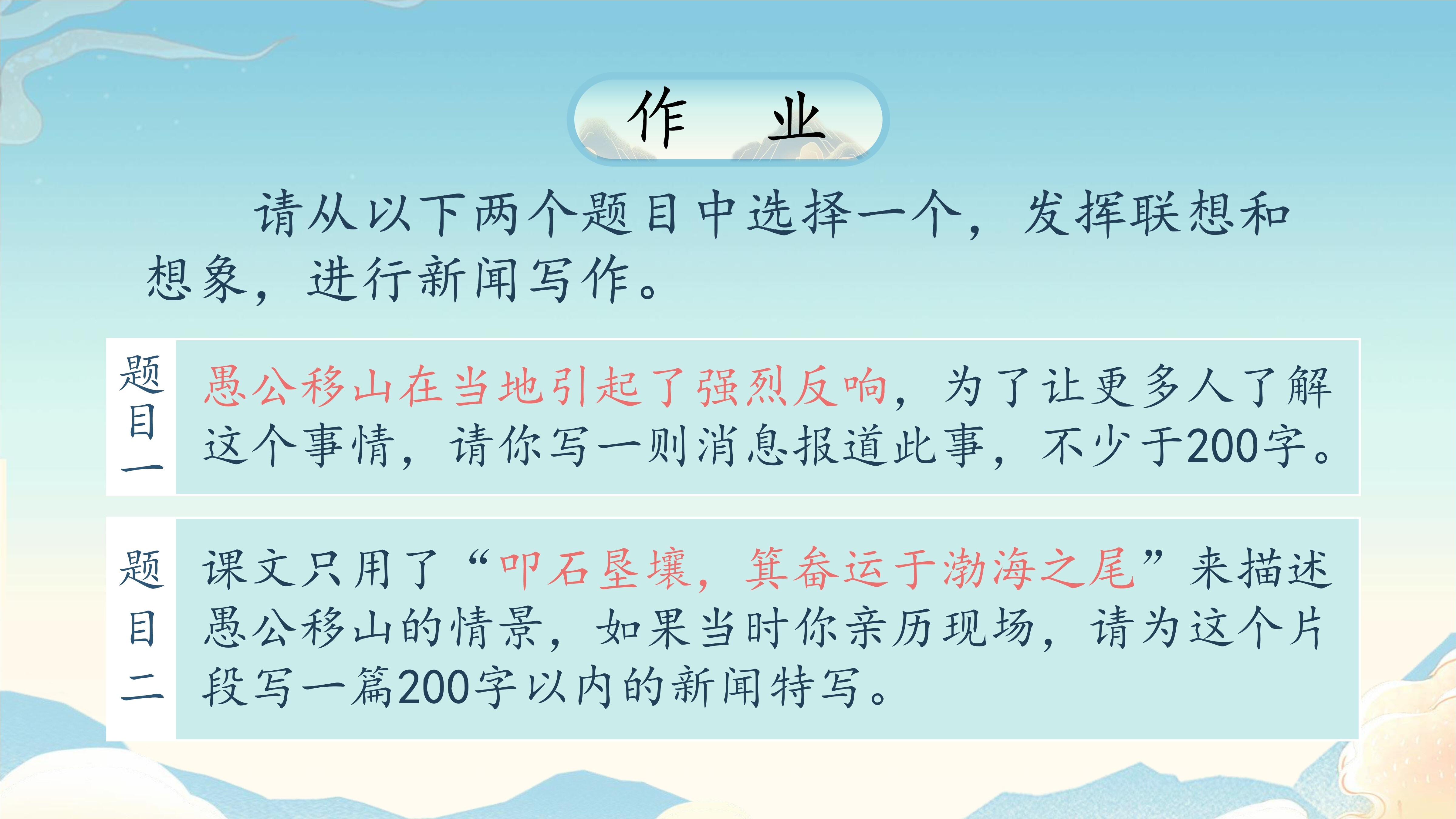 作　业

请从以下两个题目中选择一个，发挥联想和想象，进行新闻写作。

题目一

愚公移山在当地引起了强烈反响，为了让更多人了解这个事情，请你写一则消息报道此事，不少于200字。

题目二

课文只用了“叩石垦壤，箕畚运于渤海之尾”来描述愚公移山的情景，如果当时你亲历现场，请为这个片段写一篇200字以内的新闻特写。